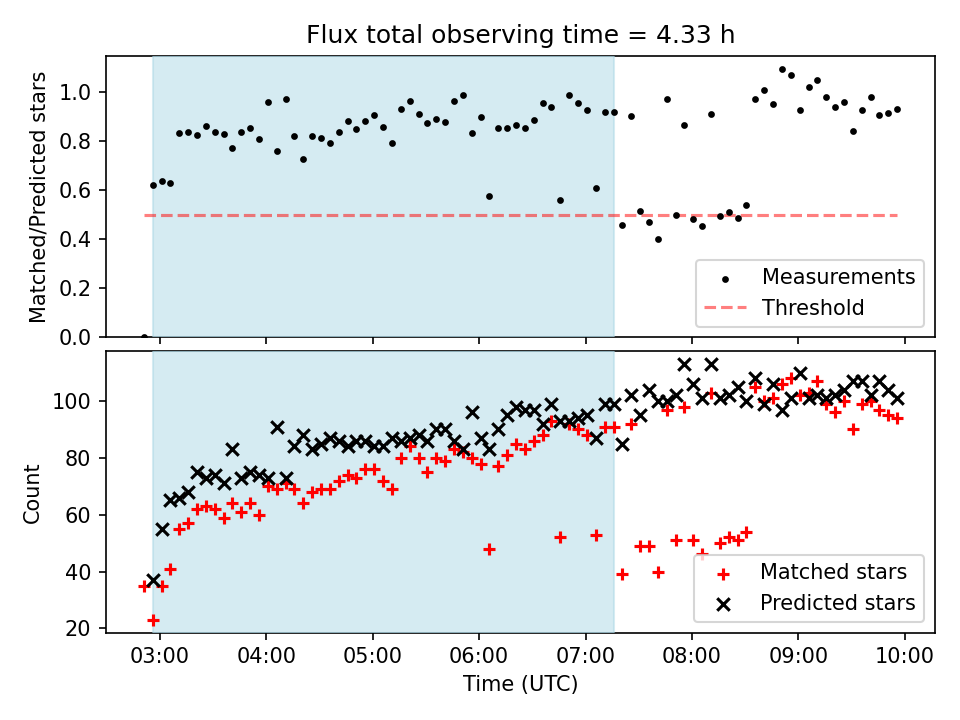 Flux total observing time = 4.33 h

Matched/Predicted stars

1.0
0.8
0.6
0.4
0.2
0.0

Measurements
Threshold

Count

100
80
60
40
20

Matched stars
Predicted stars

03:00
04:00
05:00
06:00
07:00
08:00
09:00
10:00

Time (UTC)